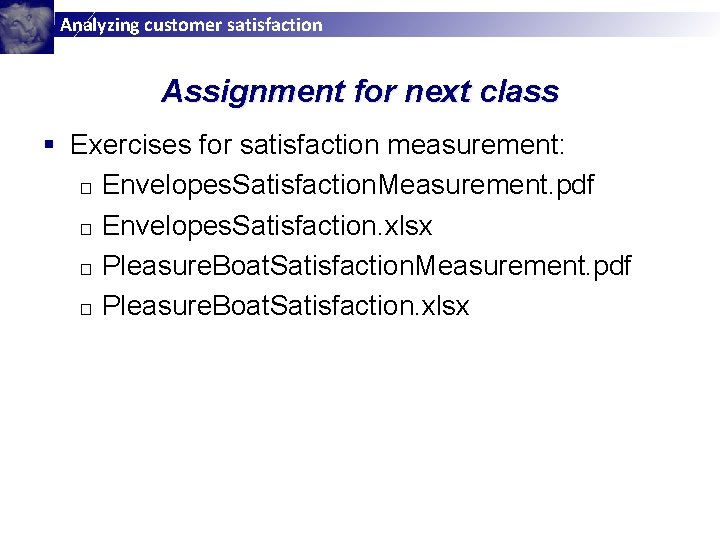 Analyzing customer satisfaction

Assignment for next class

▪ Exercises for satisfaction measurement:
□ EnvelopesSatisfactionMeasurement.pdf
□ EnvelopesSatisfaction.xlsx
□ PleasureBoatSatisfactionMeasurement.pdf
□ PleasureBoatSatisfaction.xlsx